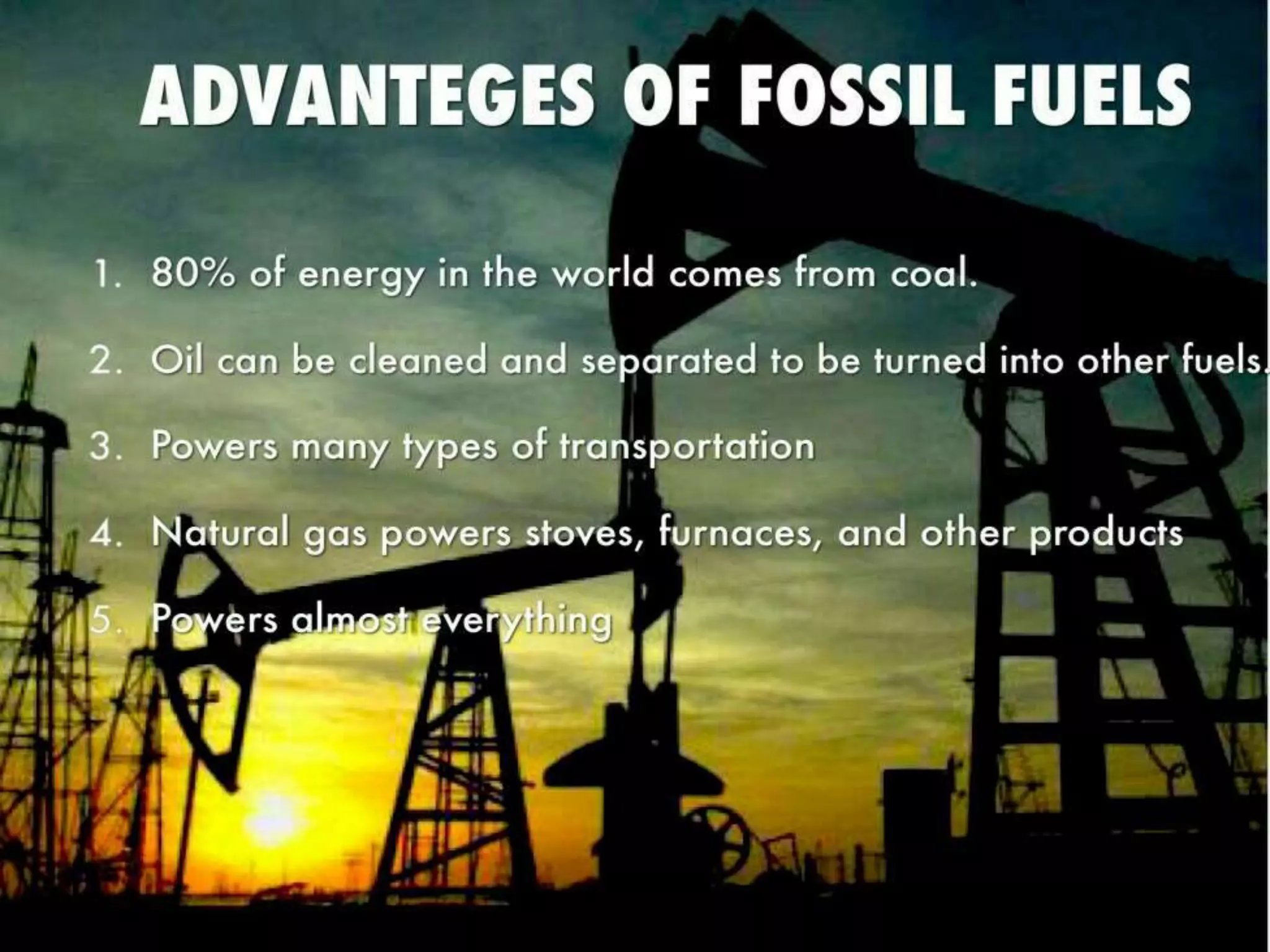 ADVANTEGES OF FOSSIL FUELS

1. 80% of energy in the world comes from coal.

2. Oil can be cleaned and separated to be turned into other fuels.

3. Powers many types of transportation

4. Natural gas powers stoves, furnaces, and other products

5. Powers almost everything